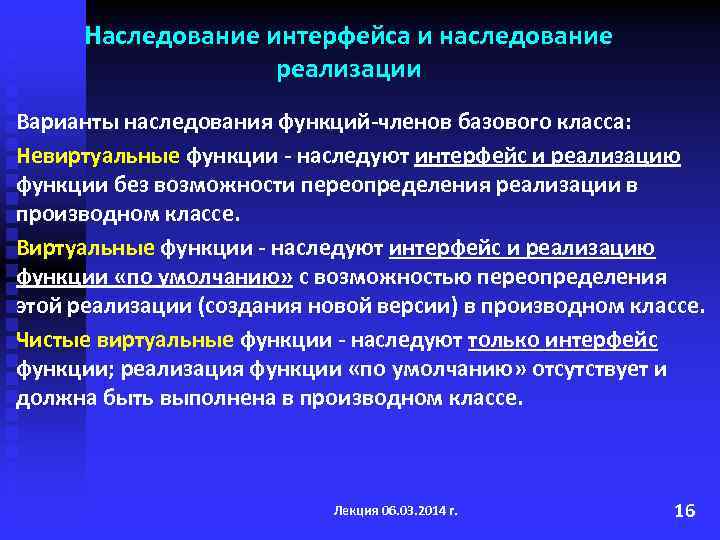 Наследование интерфейса и наследование реализации

Варианты наследования функций-членов базового класса:

Невиртуальные функции - наследуют интерфейс и реализацию функции без возможности переопределения реализации в производном классе.

Виртуальные функции - наследуют интерфейс и реализацию функции «по умолчанию» с возможностью переопределения этой реализации (создания новой версии) в производном классе.

Чистые виртуальные функции - наследуют только интерфейс функции; реализация функции «по умолчанию» отсутствует и должна быть выполнена в производном классе.

Лекция 06.03.2014 г.

16